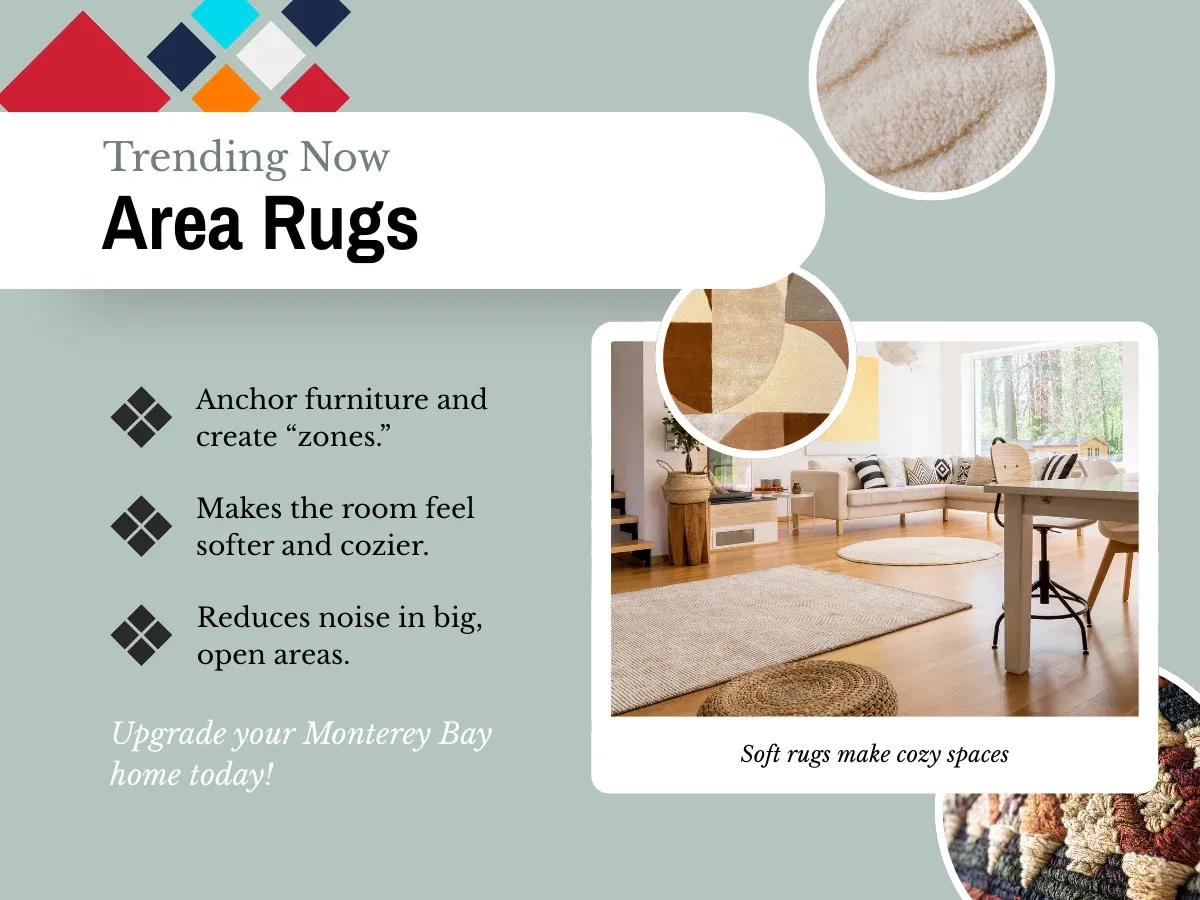 Trending Now
Area Rugs

Anchor furniture and create “zones.”

Makes the room feel softer and cozier.

Reduces noise in big, open areas.

Upgrade your Monterey Bay home today!

Soft rugs make cozy spaces